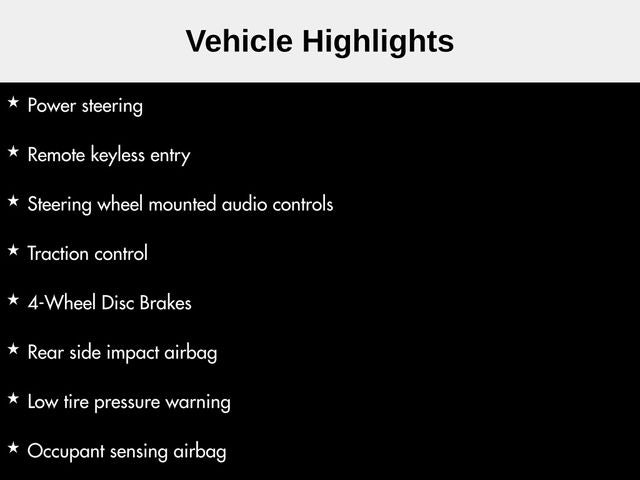 Vehicle Highlights

★ Power steering

★ Remote keyless entry

★ Steering wheel mounted audio controls

★ Traction control

★ 4-Wheel Disc Brakes

★ Rear side impact airbag

★ Low tire pressure warning

★ Occupant sensing airbag